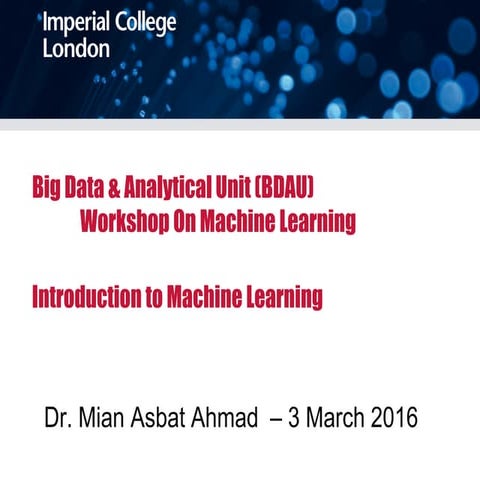 Imperial College London

Big Data & Analytical Unit (BDAU)
Workshop On Machine Learning

Introduction to Machine Learning

Dr. Mian Asbat Ahmad – 3 March 2016